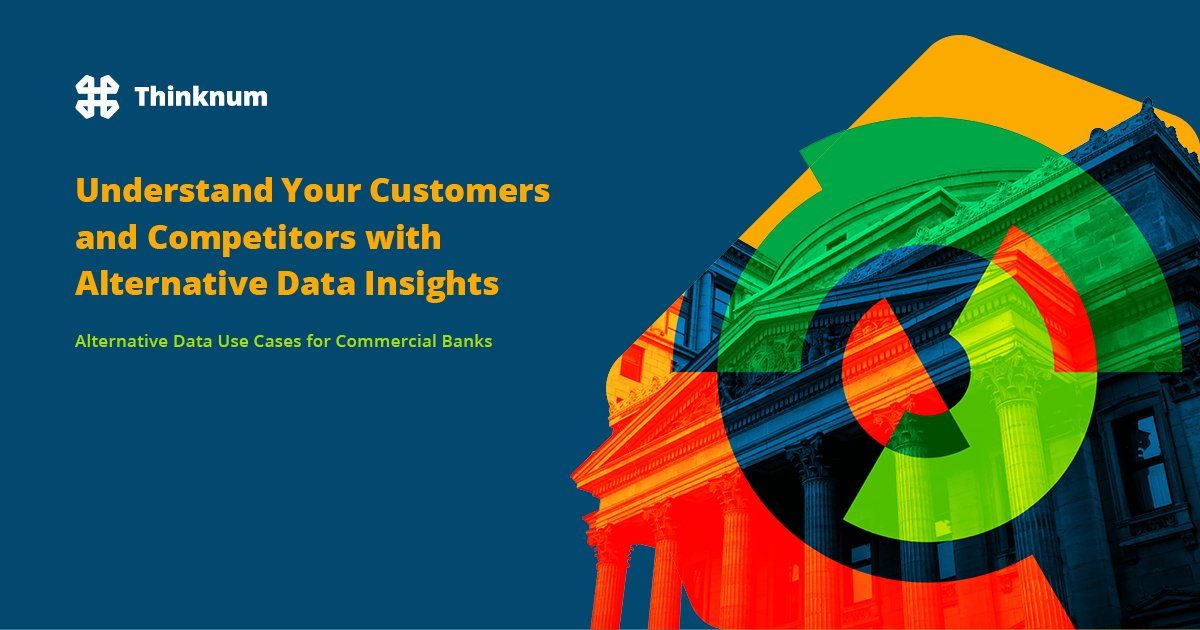 Thinknum

Understand Your Customers and Competitors with Alternative Data Insights

Alternative Data Use Cases for Commercial Banks